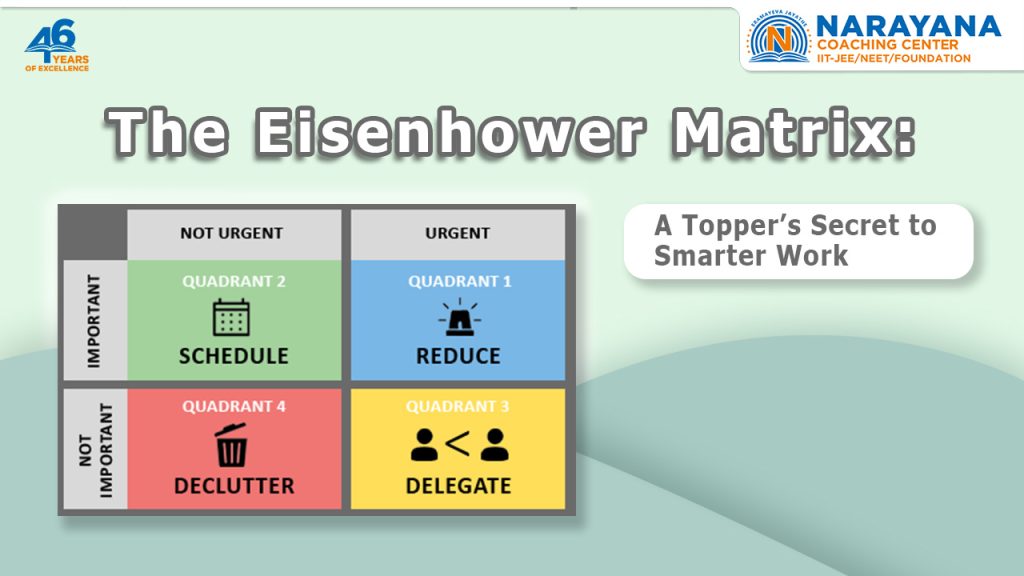 46 YEARS OF EXCELLENCE

NARAYANA COACHING CENTER IIT-JEE/NEET/FOUNDATION

The Eisenhower Matrix:

A Topper's Secret to Smarter Work

| | NOT URGENT | URGENT |
|---|---|---|
| IMPORTANT | QUADRANT 2 SCHEDULE | QUADRANT 1 REDUCE |
| NOT IMPORTANT | QUADRANT 4 DECLUTTER | QUADRANT 3 DELEGATE |